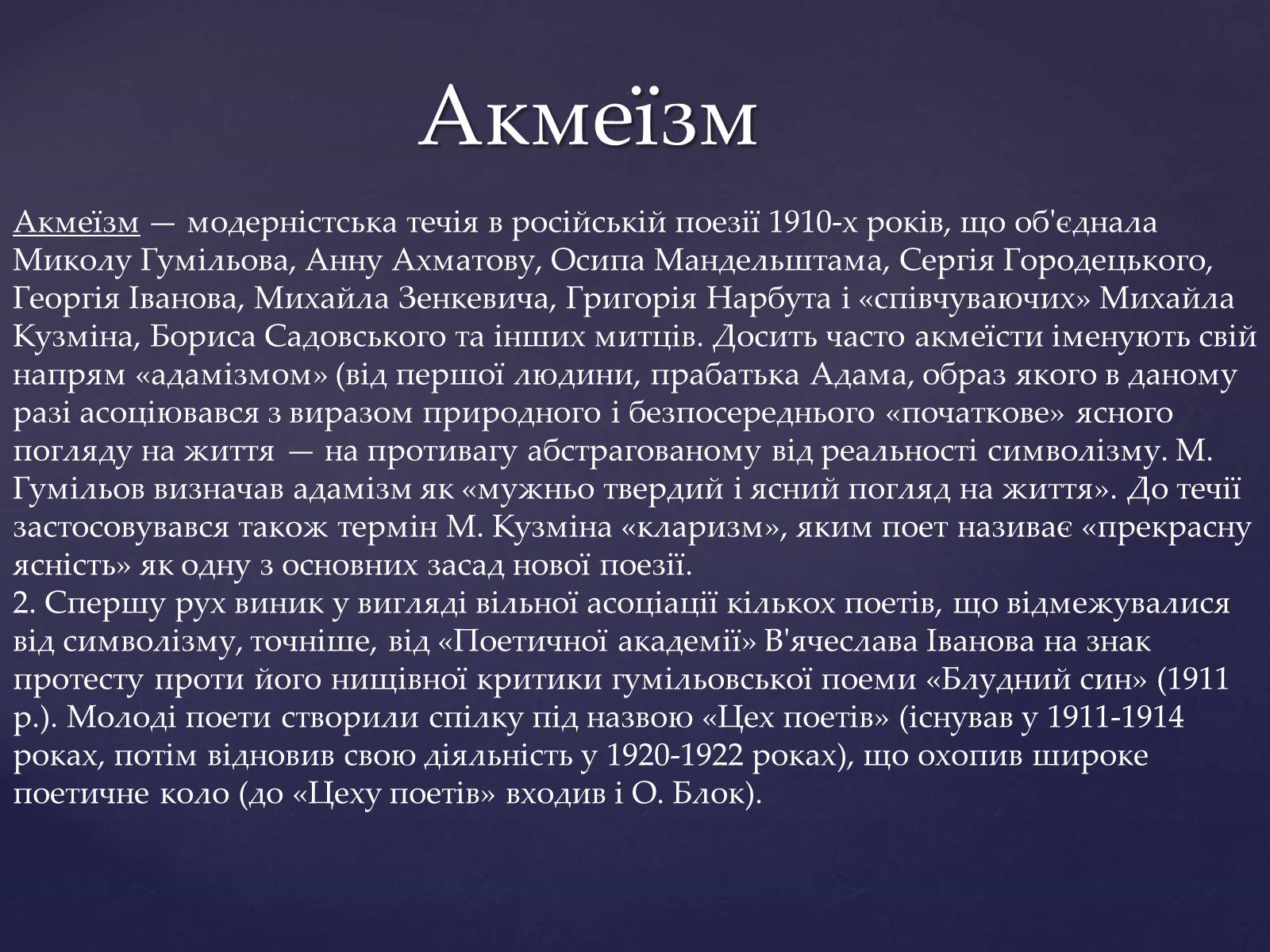 Акмеїзм

Акмеїзм — модерністська течія в російській поезії 1910-х років, що об'єднала Миколу Гумільова, Анну Ахматову, Осипа Мандельштама, Сергія Городецького, Георгія Іванова, Михайла Зенкевича, Григорія Нарбута і «співчуваючих» Михайла Кузміна, Бориса Садовського та інших митців. Досить часто акмеїсти іменують свій напрям «адамізмом» (від першої людини, прабатька Адама, образ якого в даному разі асоціювався з виразом природного і безпосереднього «початкове» ясного погляду на життя — на противагу абстрагованому від реальності символізму. М. Гумільов визначав адамізм як «мужньо твердий і ясний погляд на життя». До течії застосовувався також термін М. Кузміна «кларизм», яким поет називає «прекрасну ясність» як одну з основних засад нової поезії.
2. Спершу рух виник у вигляді вільної асоціації кількох поетів, що відмежувалися від символізму, точніше, від «Поетичної академії» В'ячеслава Іванова на знак протесту проти його нищівної критики гумільовської поеми «Блудний син» (1911 р.). Молоді поети створили спілку під назвою «Цех поетів» (існував у 1911-1914 роках, потім відновив свою діяльність у 1920-1922 роках), що охопив широке поетичне коло (до «Цеху поетів» входив і О. Блок).